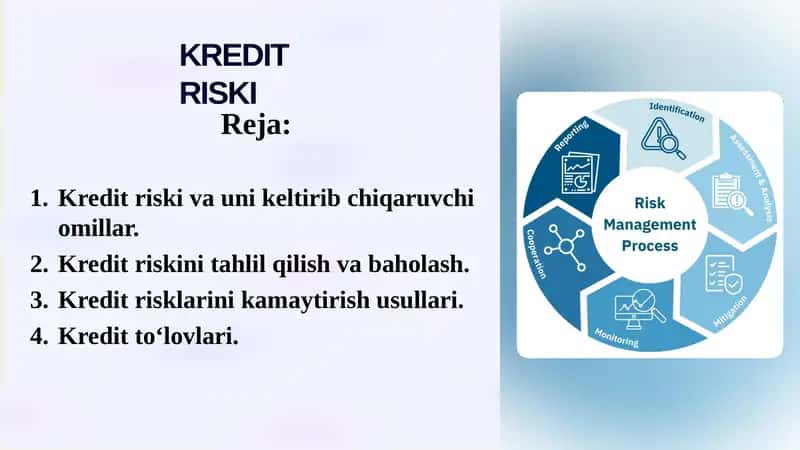 KREDIT RISKI

Reja:

1. Kredit riski va uni keltirib chiqaruvchi omillar.
2. Kredit riskini tahlil qilish va baholash.
3. Kredit risklarini kamaytirish usullari.
4. Kredit to‘lovlari.

Identification
Assessment & Analysis
Mitigation
Monitoring
Cooperation
Reporting
Risk Management Process